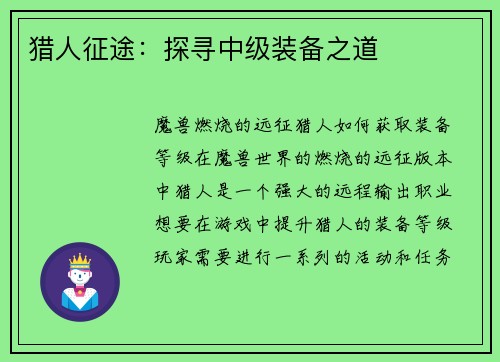 猎人征途：探寻中级装备之道

魔兽燃烧的远征猎人如何获取装备等级在魔兽世界的燃烧的远征版本中猎人是一个强大的远程输出职业想要在游戏中提升猎人的装备等级玩家需要进行一系列的活动和任务